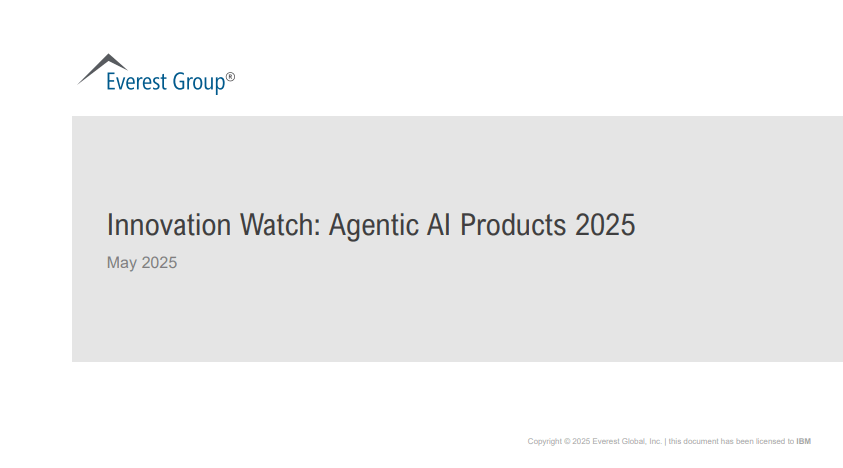 Everest Group®

Innovation Watch: Agentic AI Products 2025

May 2025

Copyright © 2025 Everest Global, Inc. | this document has been licensed to IBM